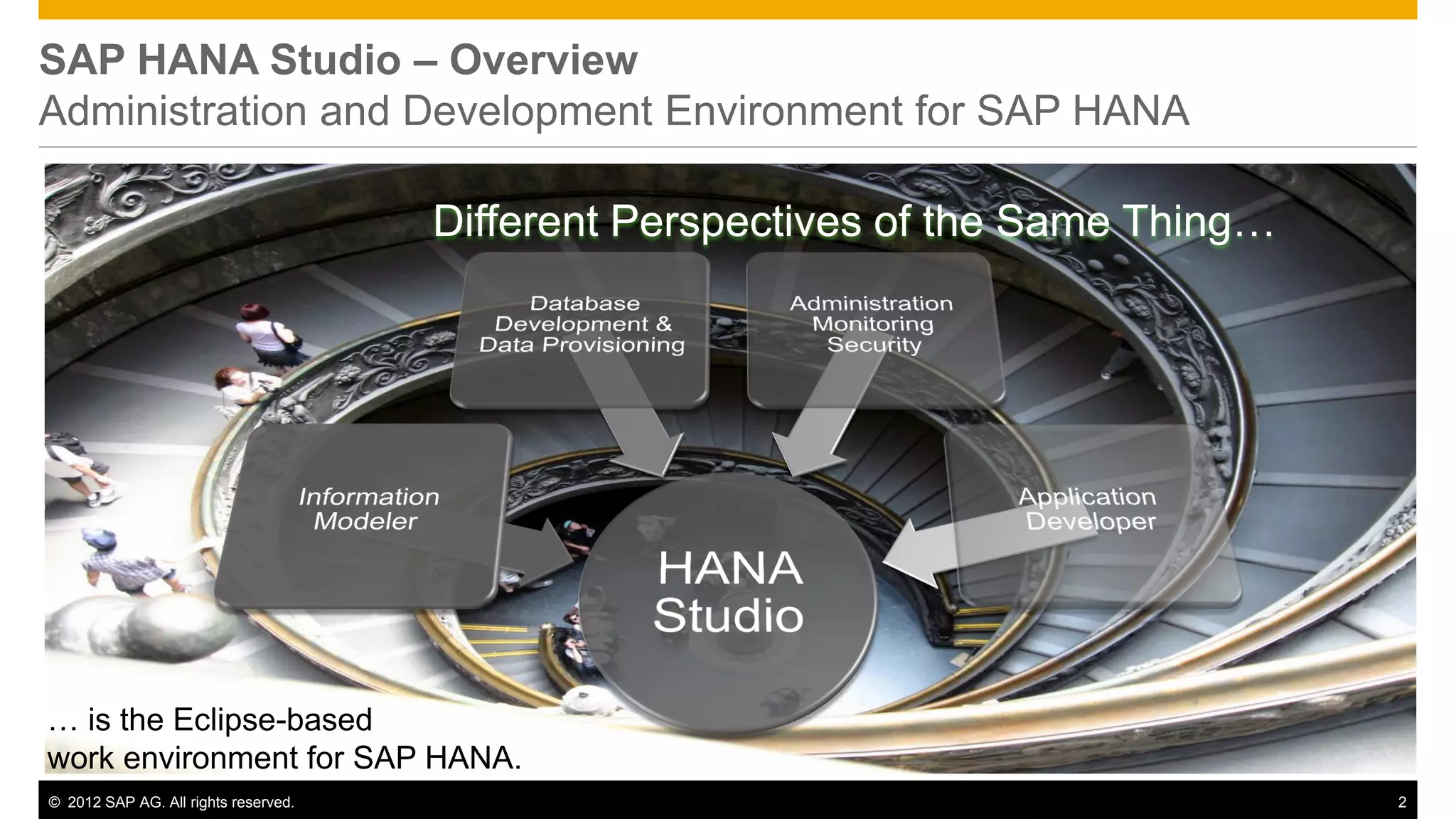 SAP HANA Studio – Overview
Administration and Development Environment for SAP HANA

Different Perspectives of the Same Thing…

Database Development & Data Provisioning

Administration Monitoring Security

Information Modeler

Application Developer

HANA Studio

… is the Eclipse-based work environment for SAP HANA.

© 2012 SAP AG. All rights reserved.

2